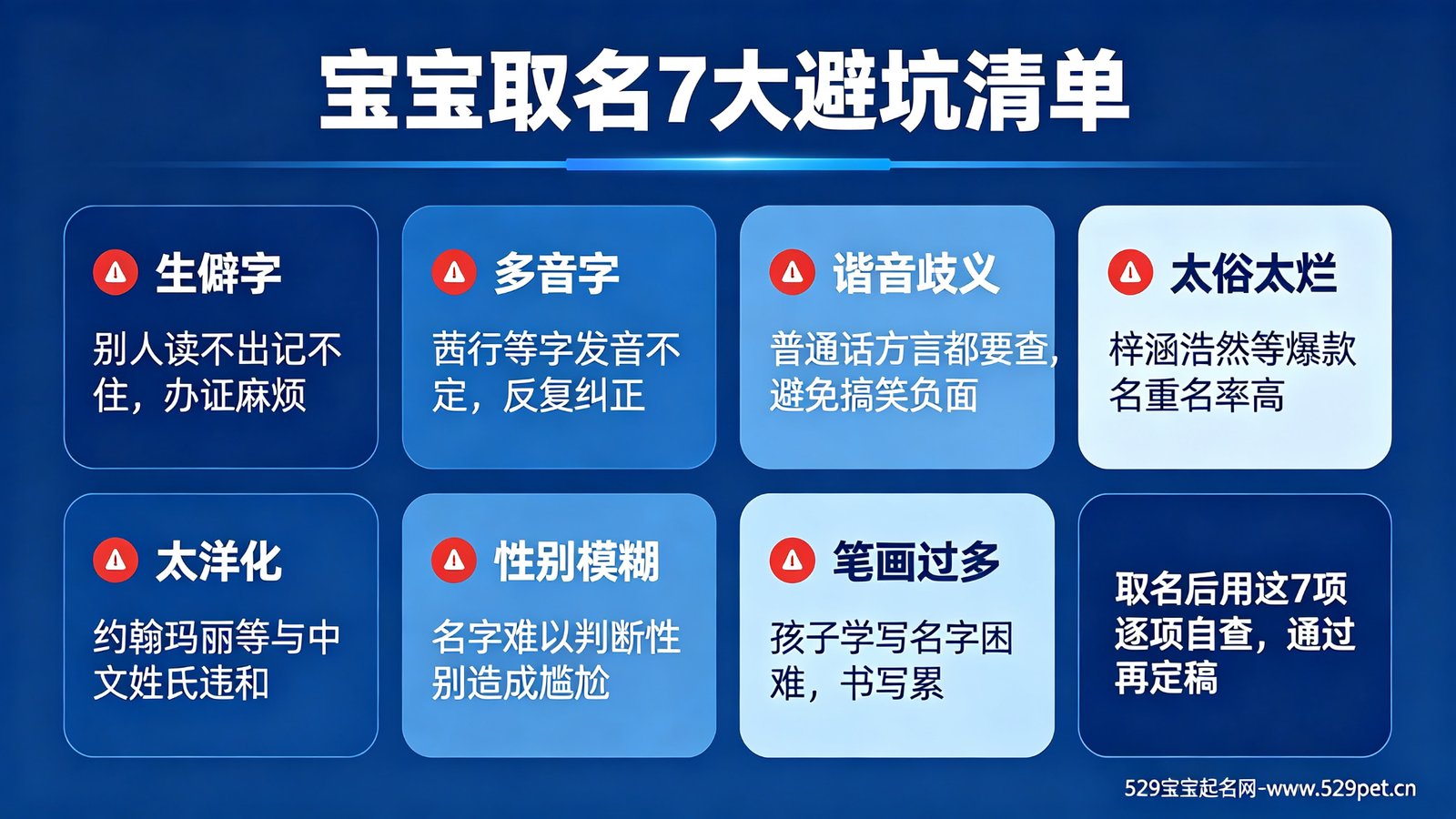 宝宝取名7大避坑清单

生僻字
别人读不出记不住，办证麻烦

多音字
茜行等字发音不定，反复纠正

谐音歧义
普通话方言都要查，避免搞笑负面

太俗太烂
梓涵浩然等爆款名重名率高

太洋化
约翰玛丽等与中文姓氏违和

性别模糊
名字难以判断性别造成尴尬

笔画过多
孩子学写名字困难，书写累

取名后用这7项逐项自查，通过再定稿

529宝宝起名网-www.529pet.cn